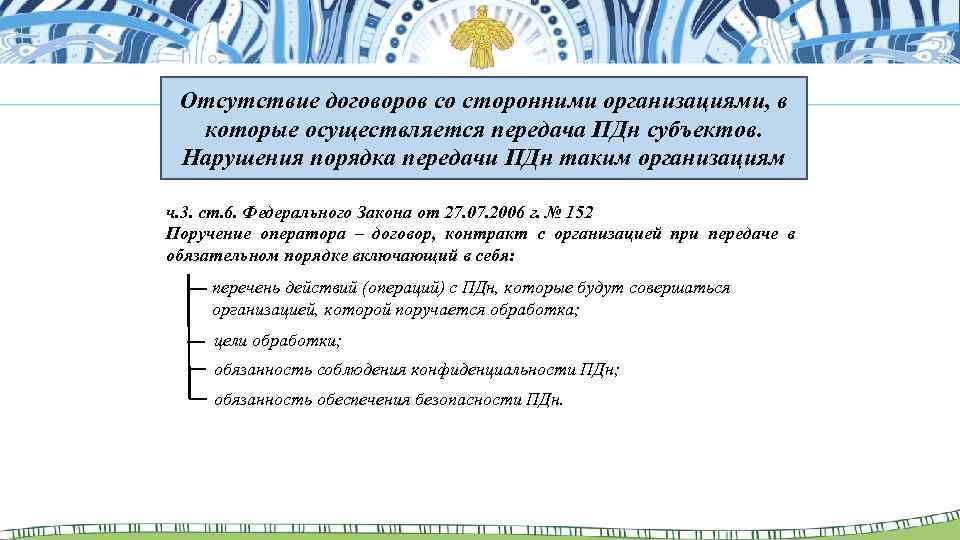 Отсутствие договоров со сторонними организациями, в которые осуществляется передача ПДн субъектов. Нарушения порядка передачи ПДн таким организациям

ч.3. ст.6. Федерального Закона от 27.07.2006 г. № 152
Поручение оператора – договор, контракт с организацией при передаче в обязательном порядке включающий в себя:

перечень действий (операций) с ПДн, которые будут совершаться организацией, которой поручается обработка;

цели обработки;

обязанность соблюдения конфиденциальности ПДн;

обязанность обеспечения безопасности ПДн.